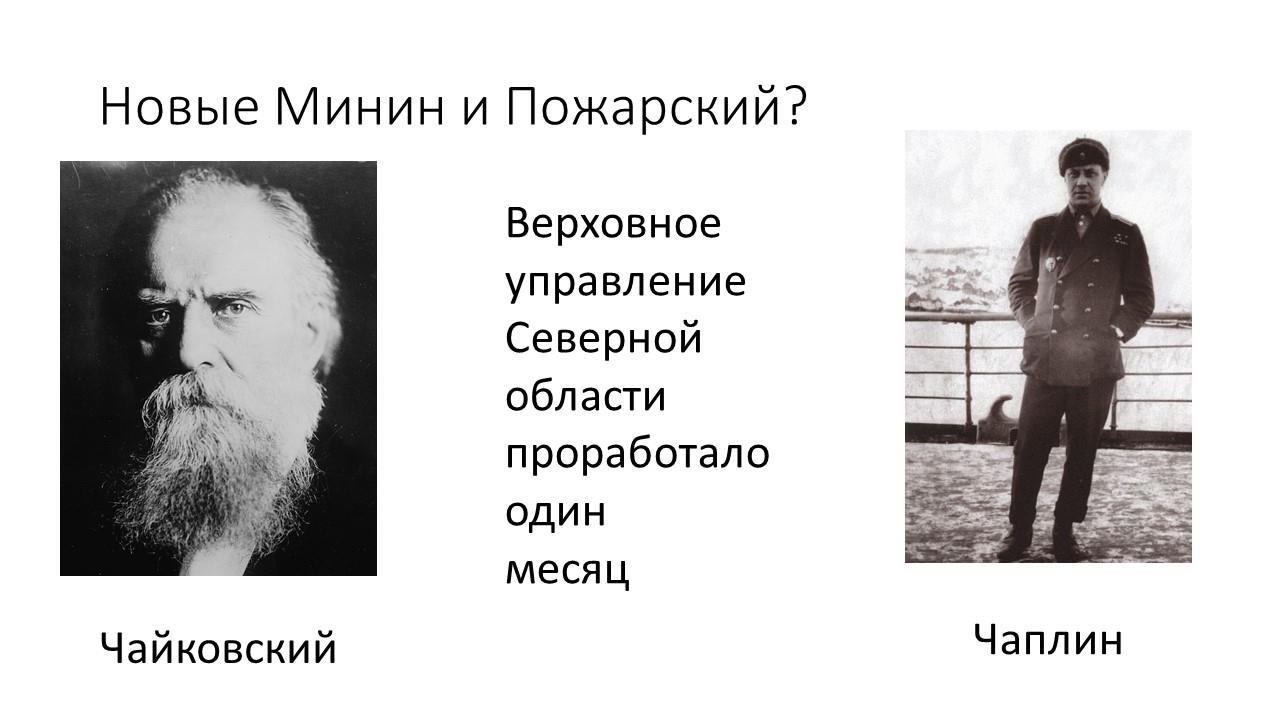 Новые Минин и Пожарский?

Верховное управление Северной области проработало один месяц

Чайковский

Чаплин